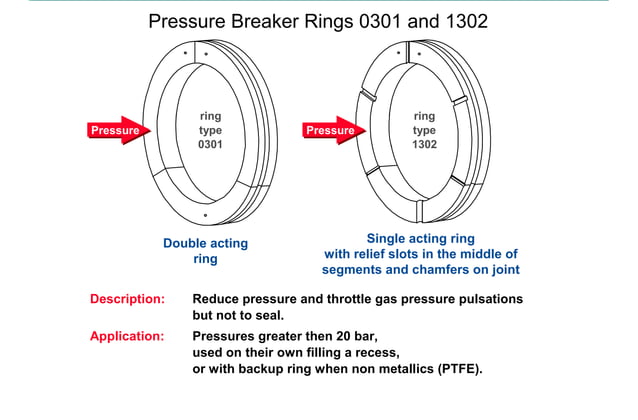 Pressure Breaker Rings 0301 and 1302

Pressure

ring type 0301

Pressure

ring type 1302

Double acting ring

Single acting ring with relief slots in the middle of segments and chamfers on joint

Description: Reduce pressure and throttle gas pressure pulsations but not to seal.

Application: Pressures greater then 20 bar, used on their own filling a recess, or with backup ring when non metallics (PTFE).